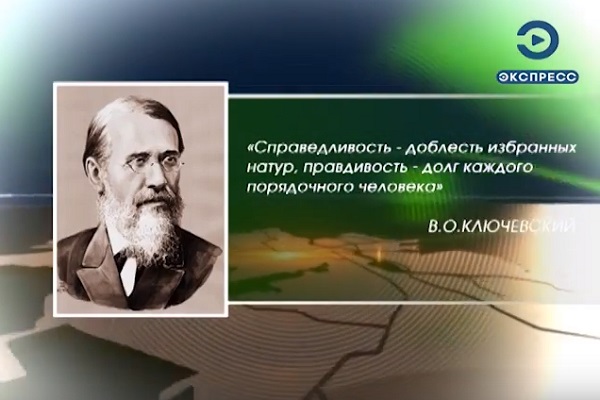 ЭКСПРЕСС

«Справедливость - доблесть избранных натур, правдивость - долг каждого порядочного человека»

В.О.КЛЮЧЕВСКИЙ